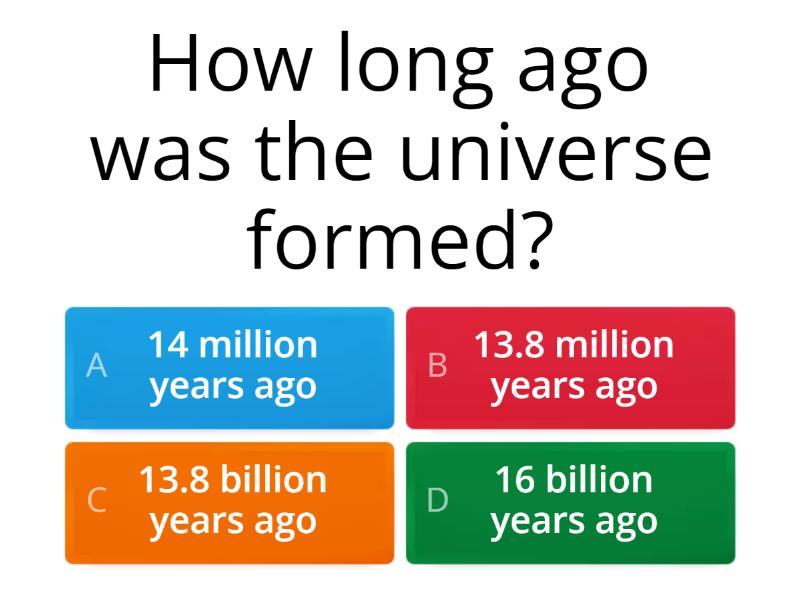 How long ago was the universe formed?

A 14 million years ago

B 13.8 million years ago

C 13.8 billion years ago

D 16 billion years ago